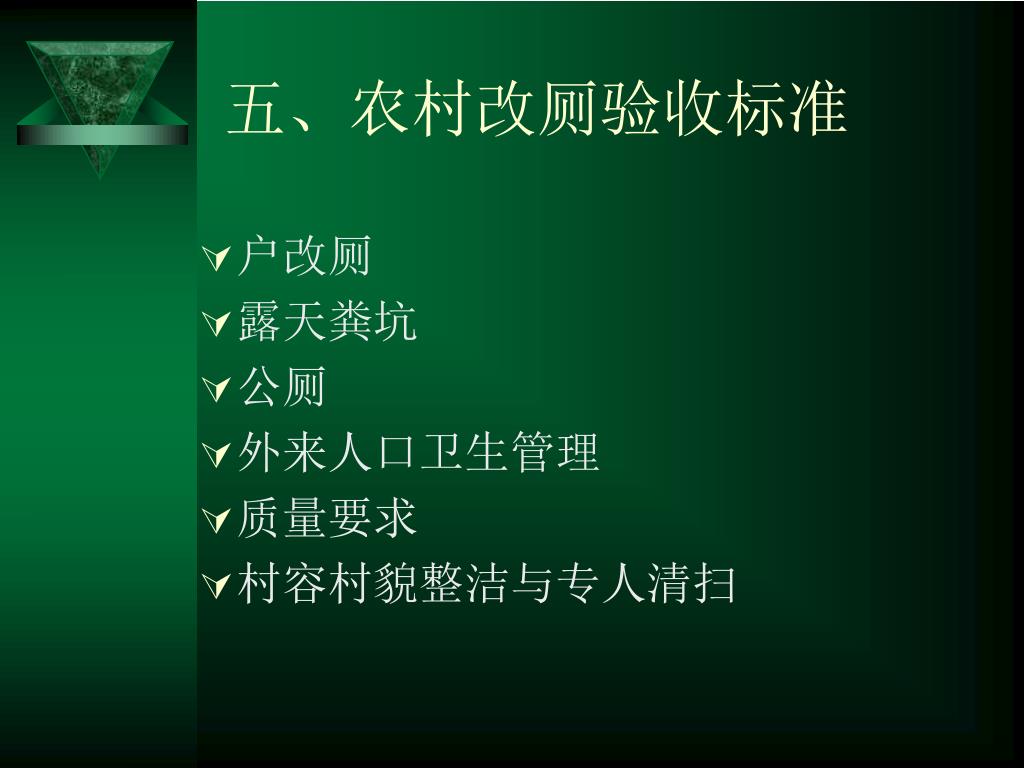 五、农村改厕验收标准

户改厕
露天粪坑
公厕
外来人口卫生管理
质量要求
村容村貌整洁与专人清扫